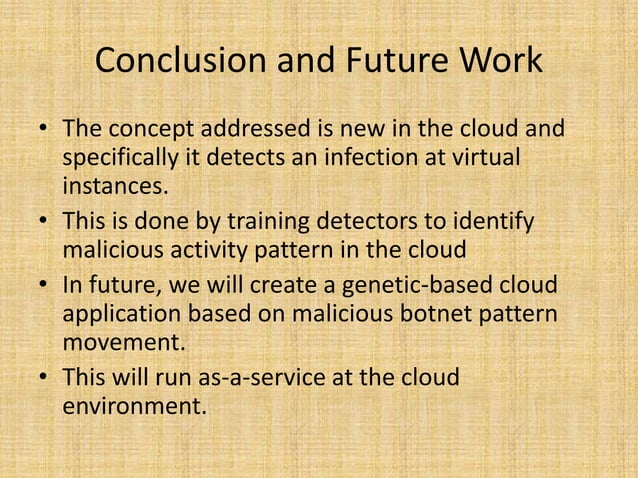 Conclusion and Future Work

• The concept addressed is new in the cloud and specifically it detects an infection at virtual instances.
• This is done by training detectors to identify malicious activity pattern in the cloud
• In future, we will create a genetic-based cloud application based on malicious botnet pattern movement.
• This will run as-a-service at the cloud environment.